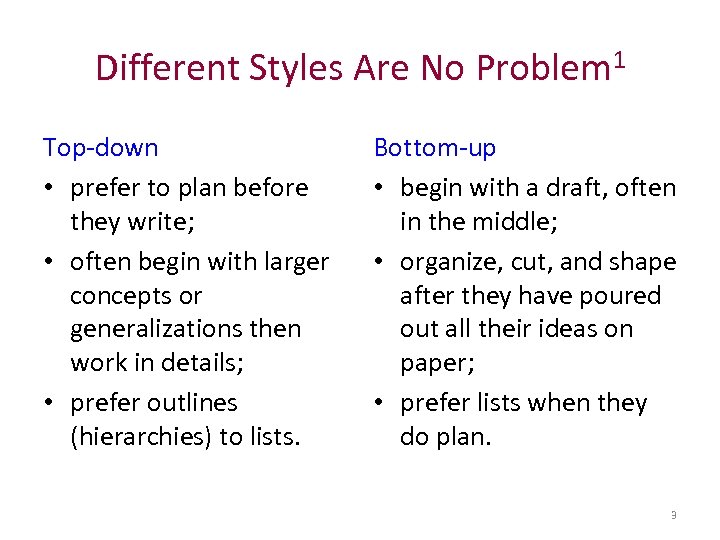 Different Styles Are No Problem$^1$

Top-down
• prefer to plan before they write;
• often begin with larger concepts or generalizations then work in details;
• prefer outlines (hierarchies) to lists.

Bottom-up
• begin with a draft, often in the middle;
• organize, cut, and shape after they have poured out all their ideas on paper;
• prefer lists when they do plan.

9